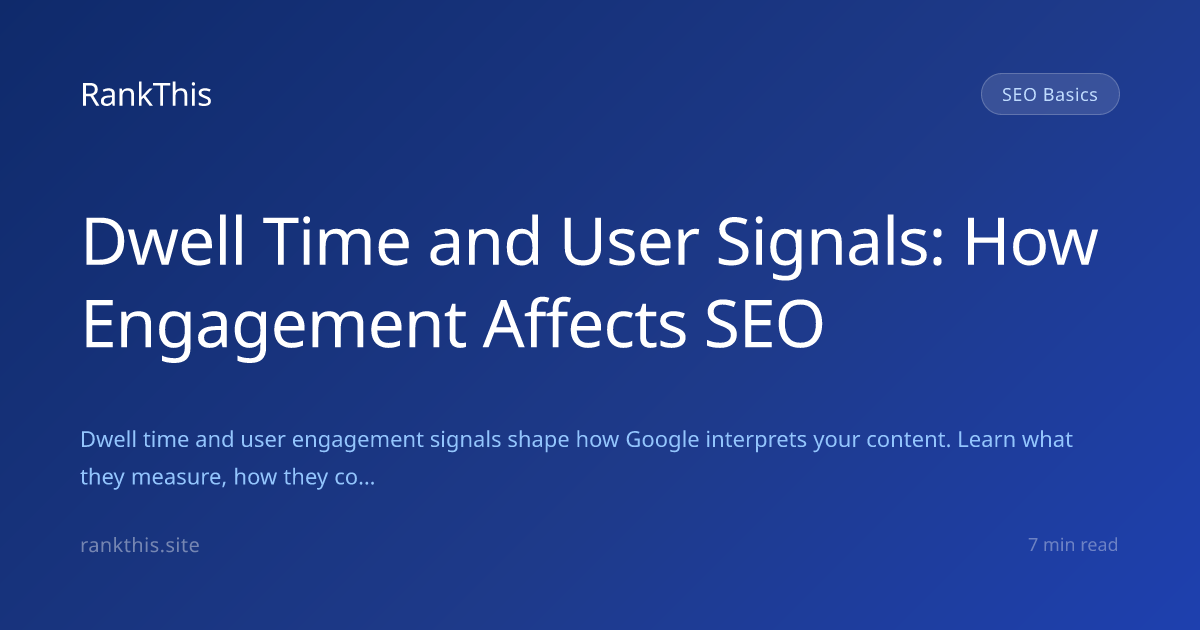 RankThis

SEO Basics

Dwell Time and User Signals: How Engagement Affects SEO

Dwell time and user engagement signals shape how Google interprets your content. Learn what they measure, how they co...

rankthis.site

7 min read